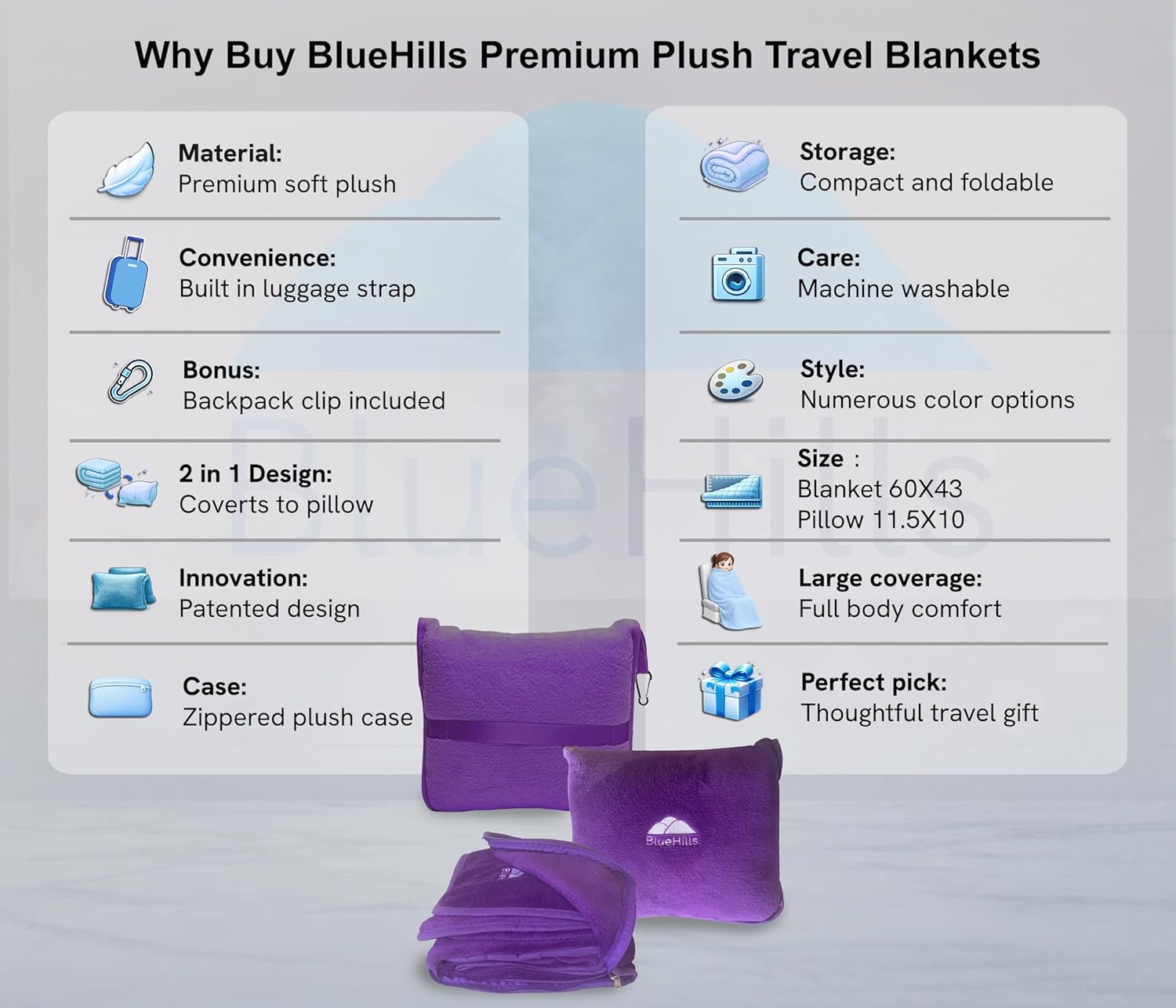 Why Buy BlueHills Premium Plush Travel Blankets

Material:
Premium soft plush

Convenience:
Built in luggage strap

Bonus:
Backpack clip included

2 in 1 Design:
Coverts to pillow

Innovation:
Patented design

Case:
Zippered plush case

Storage:
Compact and foldable

Care:
Machine washable

Style:
Numerous color options

Size :
Blanket 60X43
Pillow 11.5X10

Large coverage:
Full body comfort

Perfect pick:
Thoughtful travel gift

BlueHills

BlueHills